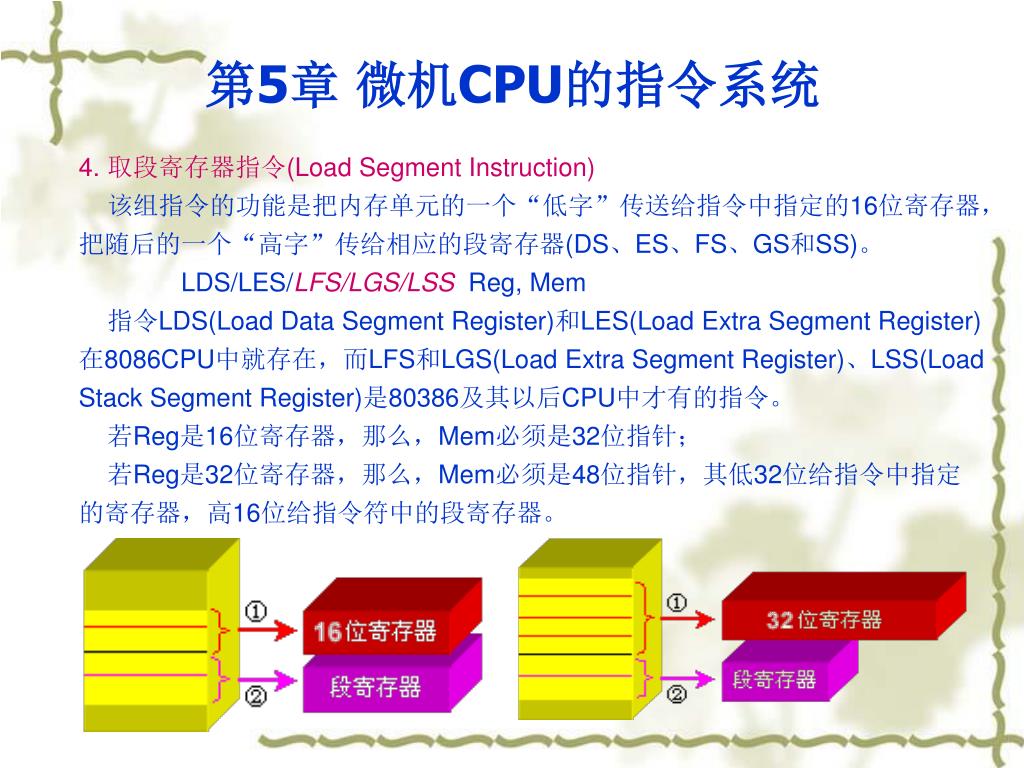 第5章 微机CPU的指令系统

4. 取段寄存器指令(Load Segment Instruction)

该组指令的功能是把内存单元的一个“低字”传送给指令中指定的16位寄存器，把随后的一个“高字”传给相应的段寄存器(DS、ES、FS、GS和SS)。

LDS/LES/LFS/LGS/LSS Reg, Mem

指令LDS(Load Data Segment Register)和LES(Load Extra Segment Register)在8086CPU中就存在，而LFS和LGS(Load Extra Segment Register)、LSS(Load Stack Segment Register)是80386及其以后CPU中才有的指令。

若Reg是16位寄存器，那么，Mem必须是32位指针；

若Reg是32位寄存器，那么，Mem必须是48位指针，其低32位给指令中指定的寄存器，高16位给指令符中的段寄存器。

①
16位寄存器
②
段寄存器
①
32位寄存器
②
段寄存器